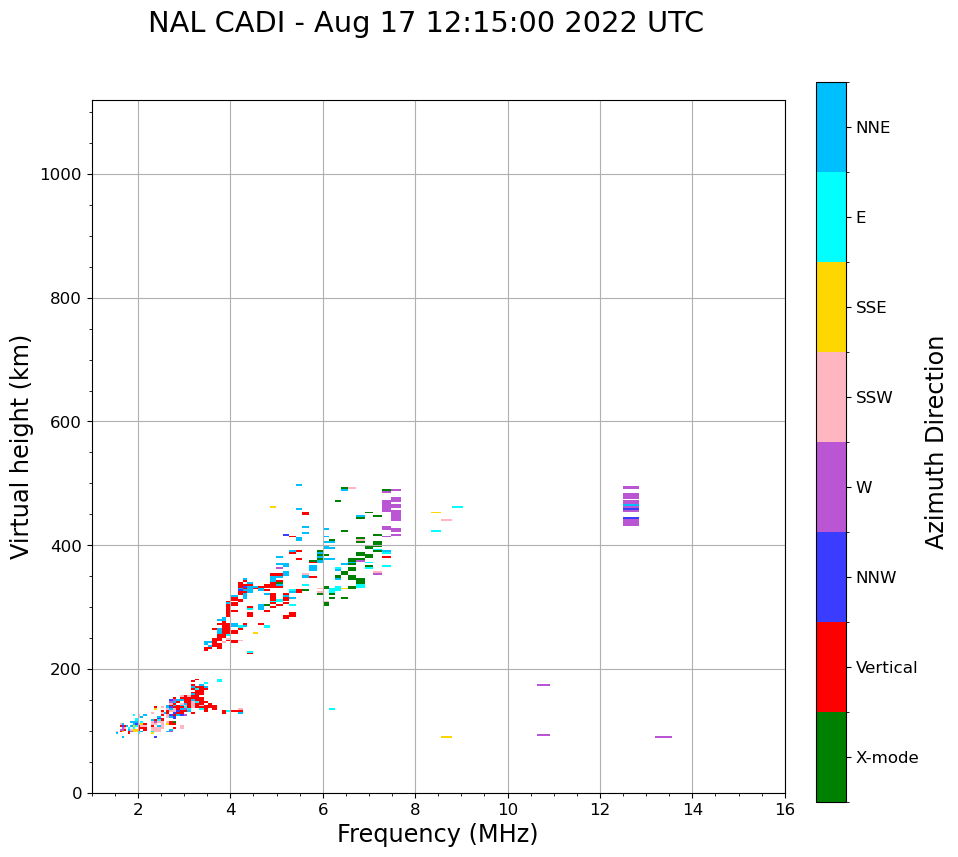 NAL CADI - Aug 17 12:15:00 2022 UTC

Virtual height (km)

1000
800
600
400
200
0

2
4
6
8
10
12
14
16

Frequency (MHz)

NNE
E
SSE
SSW
W
NNW
Vertical
X-mode

Azimuth Direction